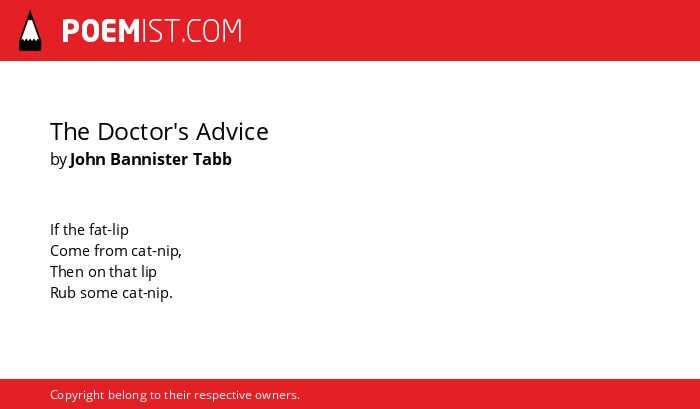 POEMIST.COM

The Doctor's Advice
by John Bannister Tabb

If the fat-lip
Come from cat-nip,
Then on that lip
Rub some cat-nip.

Copyright belong to their respective owners.